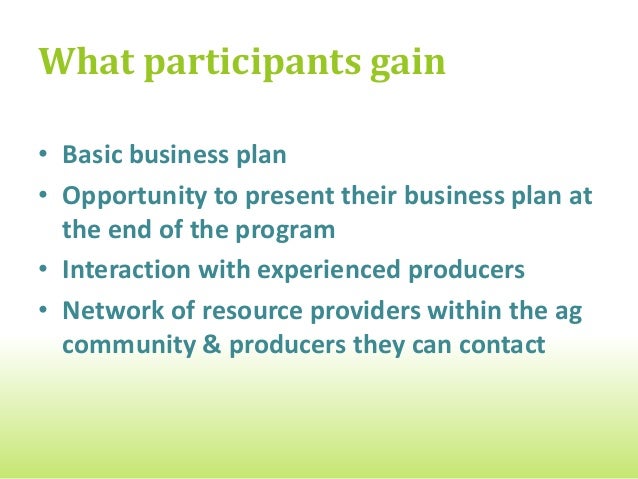 What participants gain

• Basic business plan
• Opportunity to present their business plan at the end of the program
• Interaction with experienced producers
• Network of resource providers within the ag community & producers they can contact